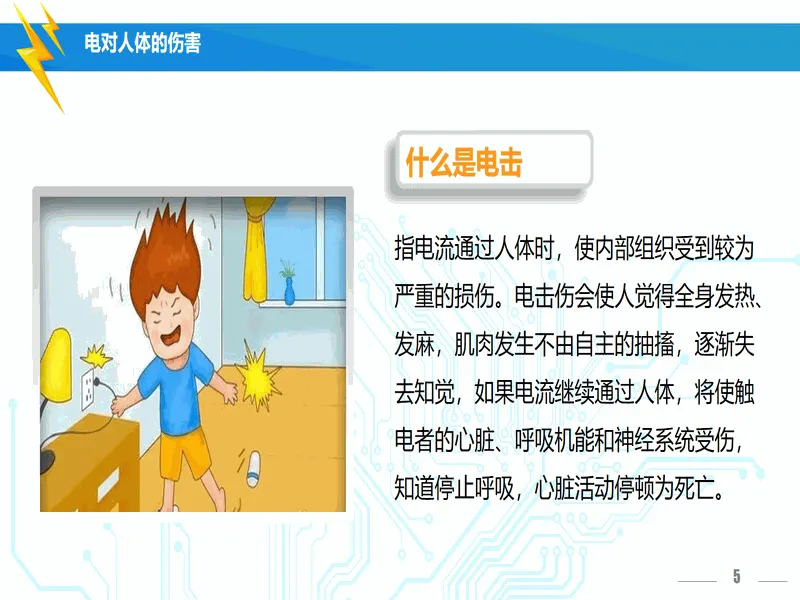 电对人体的伤害

什么是电击

指电流通过人体时，使内部组织受到较为严重的损伤。电击伤会使人觉得全身发热、发麻，肌肉发生不由自主的抽搐，逐渐失去知觉，如果电流继续通过人体，将使触电者的心脏、呼吸机能和神经系统受伤，知道停止呼吸，心脏活动停顿为死亡。

5